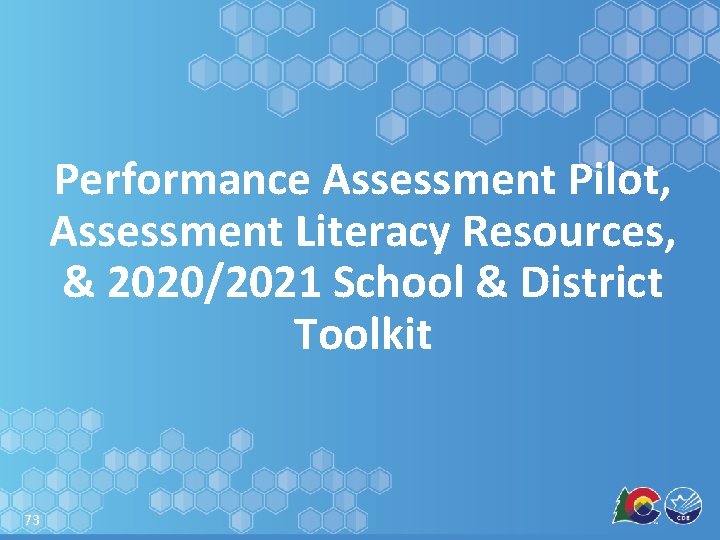 Performance Assessment Pilot, Assessment Literacy Resources, & 2020/2021 School & District Toolkit

73

CDE